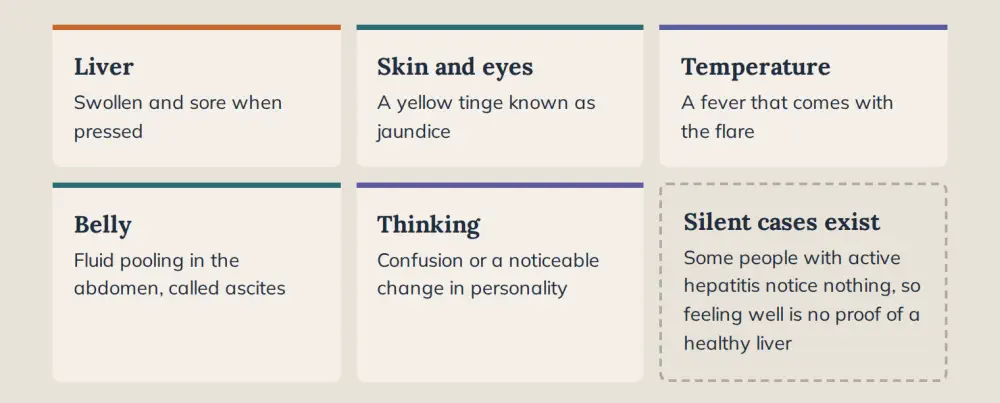 Liver

Swollen and sore when pressed

Skin and eyes

A yellow tinge known as jaundice

Temperature

A fever that comes with the flare

Belly

Fluid pooling in the abdomen, called ascites

Thinking

Confusion or a noticeable change in personality

Silent cases exist

Some people with active hepatitis notice nothing, so feeling well is no proof of a healthy liver